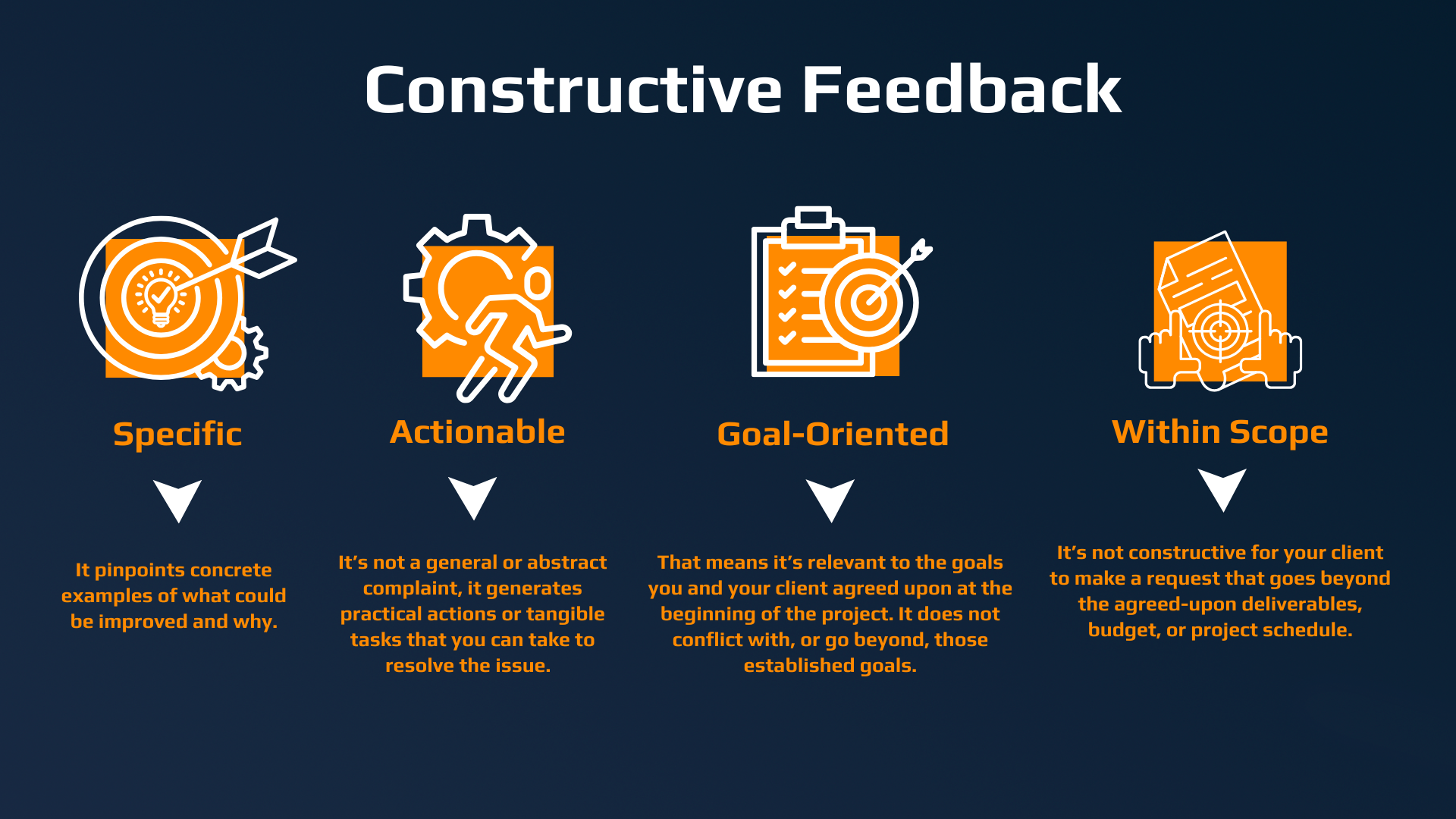 Constructive Feedback

Specific

It pinpoints concrete examples of what could be improved and why.

Actionable

It's not a general or abstract complaint, it generates practical actions or tangible tasks that you can take to resolve the issue.

Goal-Oriented

That means it's relevant to the goals you and your client agreed upon at the beginning of the project. It does not conflict with, or go beyond, those established goals.

Within Scope

It's not constructive for your client to make a request that goes beyond the agreed-upon deliverables, budget, or project schedule.